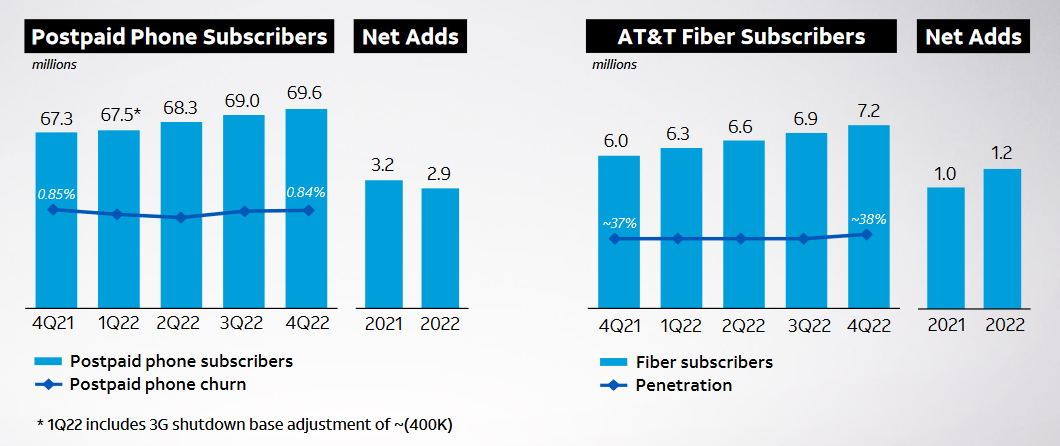 Postpaid Phone Subscribers

millions

67.3 67.5* 68.3 69.0 69.6

0.85% 0.84%

4Q21 1Q22 2Q22 3Q22 4Q22

Net Adds

3.2 2.9

2021 2022

Postpaid phone subscribers
Postpaid phone churn

* 1Q22 includes 3G shutdown base adjustment of ~(400K)

AT&T Fiber Subscribers

millions

6.0 6.3 6.6 6.9 7.2

~37% ~38%

4Q21 1Q22 2Q22 3Q22 4Q22

Net Adds

1.0 1.2

2021 2022

Fiber subscribers
Penetration